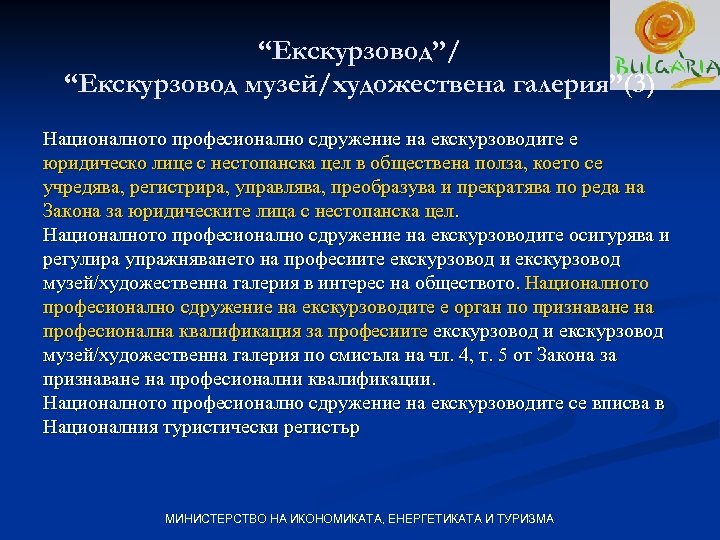 BULGARIA

“Екскурзовод”/
“Екскурзовод музей/художествена галерия”(3)

Националното професионално сдружение на екскурзоводите е юридическо лице с нестопанска цел в обществена полза, което се учредява, регистрира, управлява, преобразува и прекратява по реда на Закона за юридическите лица с нестопанска цел.
Националното професионално сдружение на екскурзоводите осигурява и регулира упражняването на професиите екскурзовод и екскурзовод музей/художественна галерия в интерес на обществото. Националното професионално сдружение на екскурзоводите е орган по признаване на професионална квалификация за професиите екскурзовод и екскурзовод музей/художественна галерия по смисъла на чл. 4, т. 5 от Закона за признаване на професионални квалификации.
Националното професионално сдружение на екскурзоводите се вписва в Националния туристически регистър

МИНИСТЕРСТВО НА ИКОНОМИКАТА, ЕНЕРГЕТИКАТА И ТУРИЗМА